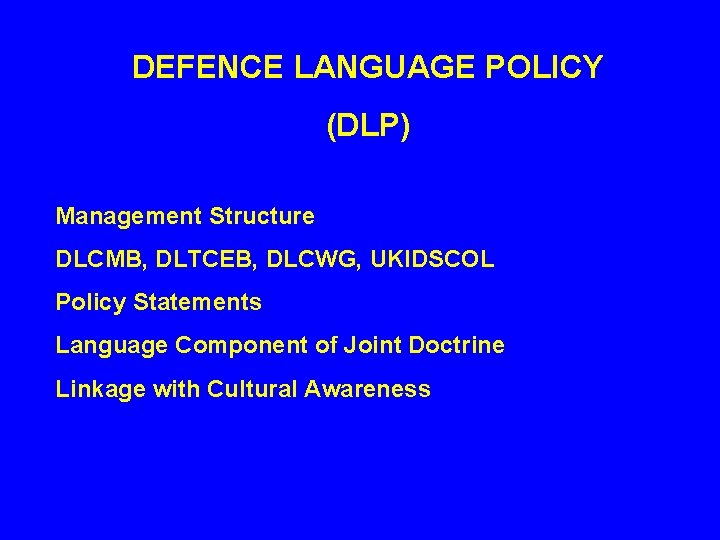 DEFENCE LANGUAGE POLICY

(DLP)

Management Structure

DLCMB, DLTCEB, DLCWG, UKIDSCOL

Policy Statements

Language Component of Joint Doctrine

Linkage with Cultural Awareness